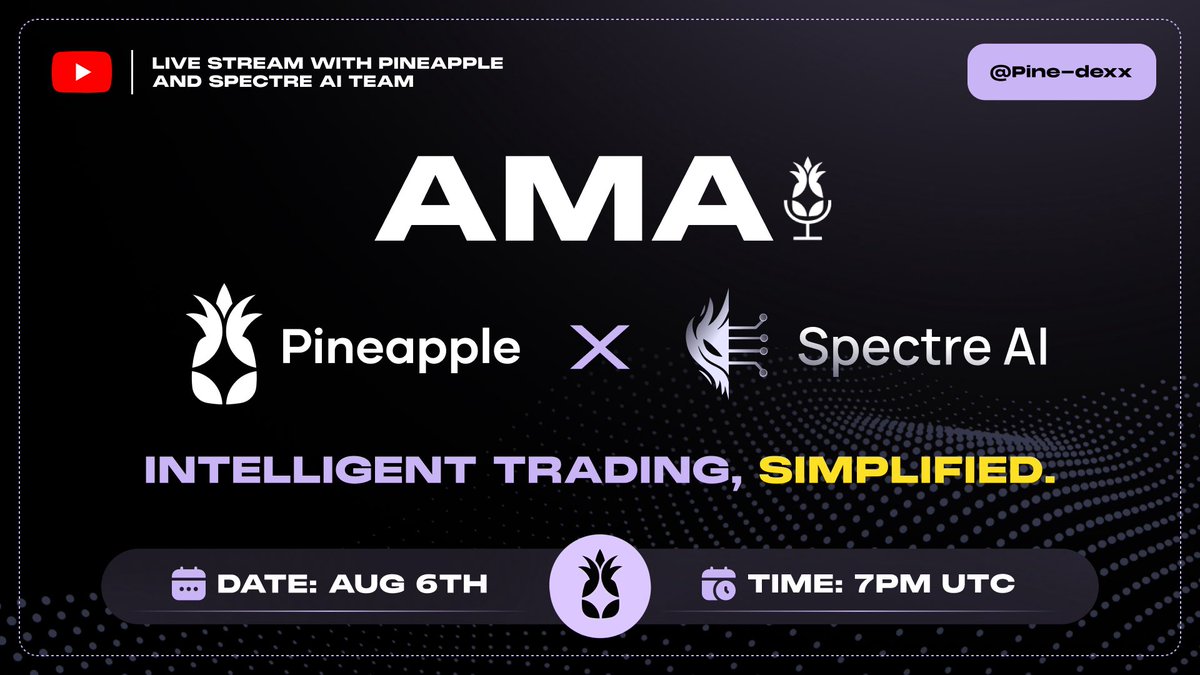 LIVE STREAM WITH PINEAPPLE AND SPECTRE AI TEAM

@Pine-dexx

AMA

Pineapple X Spectre AI

INTELLIGENT TRADING, SIMPLIFIED.

DATE: AUG 6TH

TIME: 7PM UTC